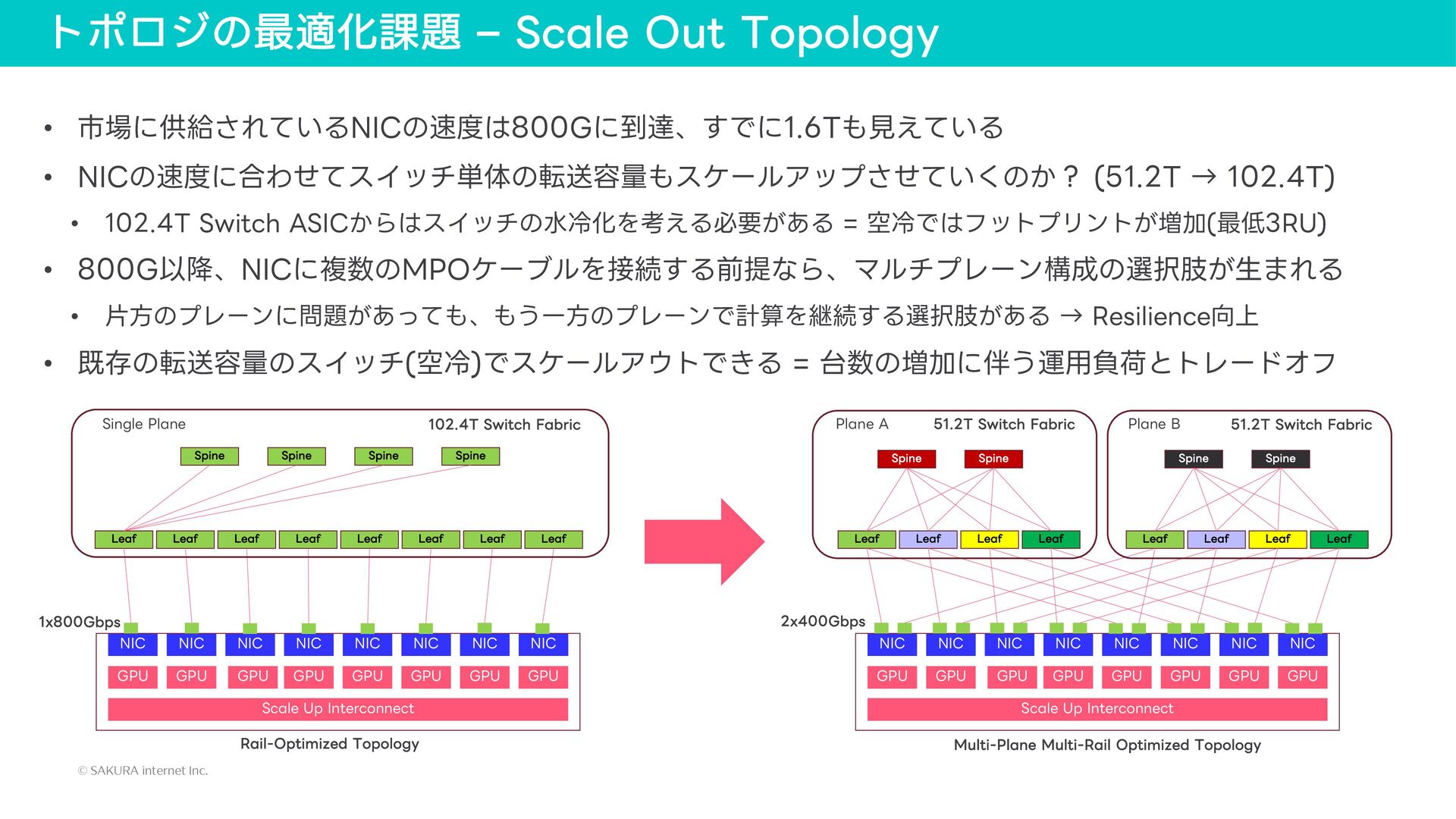 トポロジの最適化課題 – Scale Out Topology

• 市場に供給されているNICの速度は800Gに到達、すでに1.6Tも見えている
• NICの速度に合わせてスイッチ単体の転送容量もスケールアップさせていくのか？ (51.2T → 102.4T)
  • 102.4T Switch ASICからはスイッチの水冷化を考える必要がある = 空冷ではフットプリントが増加(最低3RU)
• 800G以降、NICに複数のMPOケーブルを接続する前提なら、マルチプレーン構成の選択肢が生まれる
  • 片方のプレーンに問題があっても、もう一方のプレーンで計算を継続する選択肢がある → Resilience向上
• 既存の転送容量のスイッチ(空冷)でスケールアウトできる = 台数の増加に伴う運用負荷とトレードオフ

Single Plane
102.4T Switch Fabric
Spine Spine Spine Spine
Leaf Leaf Leaf Leaf Leaf Leaf Leaf Leaf
1x800Gbps
NIC NIC NIC NIC NIC NIC NIC NIC
GPU GPU GPU GPU GPU GPU GPU GPU
Scale Up Interconnect
Rail-Optimized Topology

Plane A
51.2T Switch Fabric
Spine Spine
Leaf Leaf Leaf Leaf
Plane B
51.2T Switch Fabric
Spine Spine
Leaf Leaf Leaf Leaf
2x400Gbps
NIC NIC NIC NIC NIC NIC NIC NIC
GPU GPU GPU GPU GPU GPU GPU GPU
Scale Up Interconnect
Multi-Plane Multi-Rail Optimized Topology

© SAKURA internet Inc.